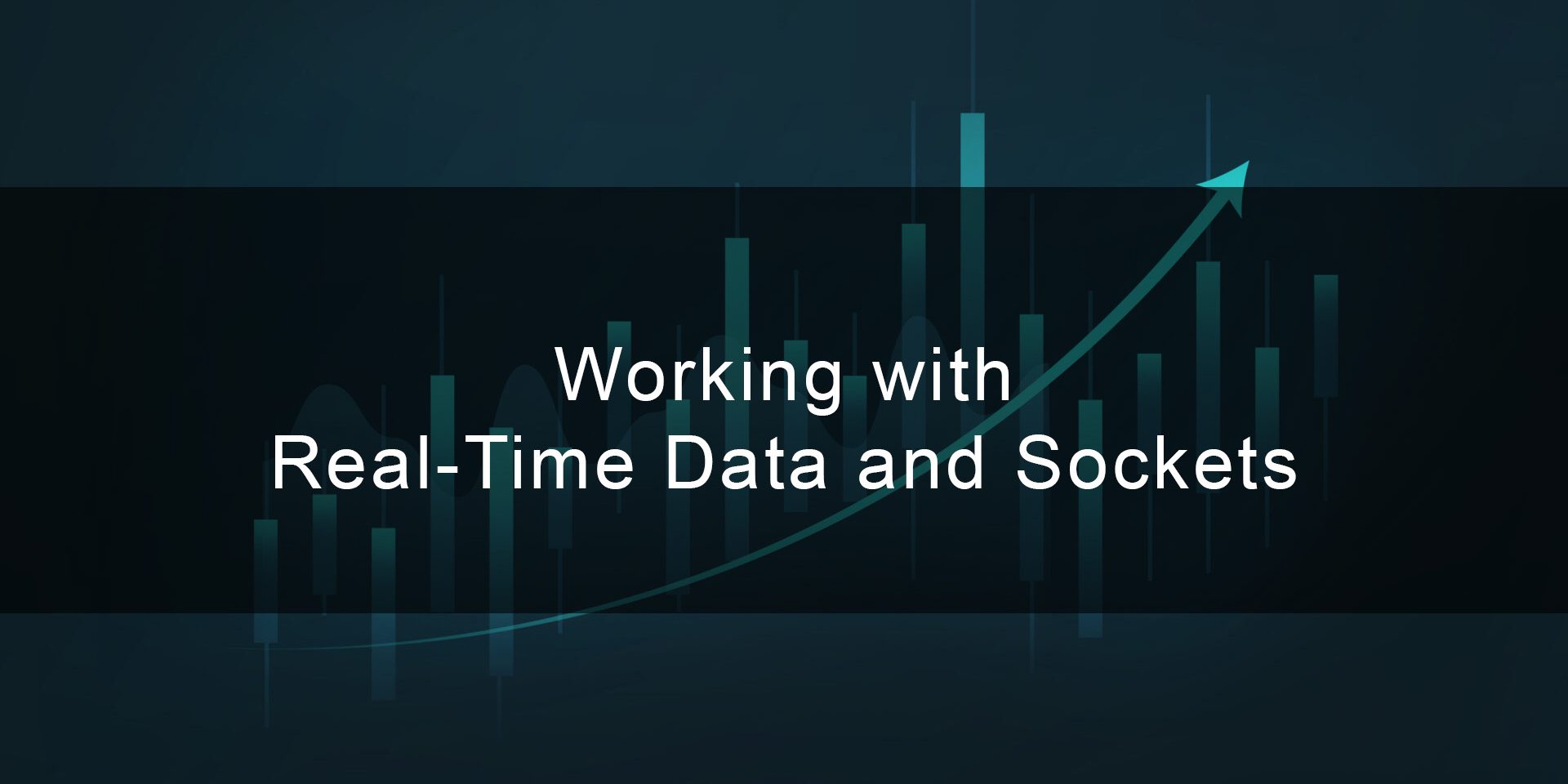 Working with
Real-Time Data and Sockets